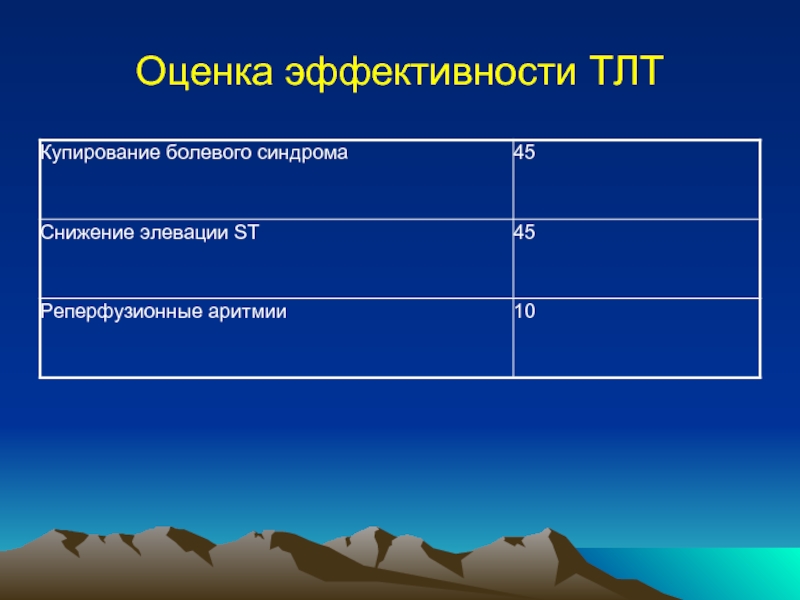 Оценка эффективности ТЛТ

| Купирование болевого синдрома | 45 |
|---|---|
| Снижение элевации ST | 45 |
| Реперфузионные аритмии | 10 |